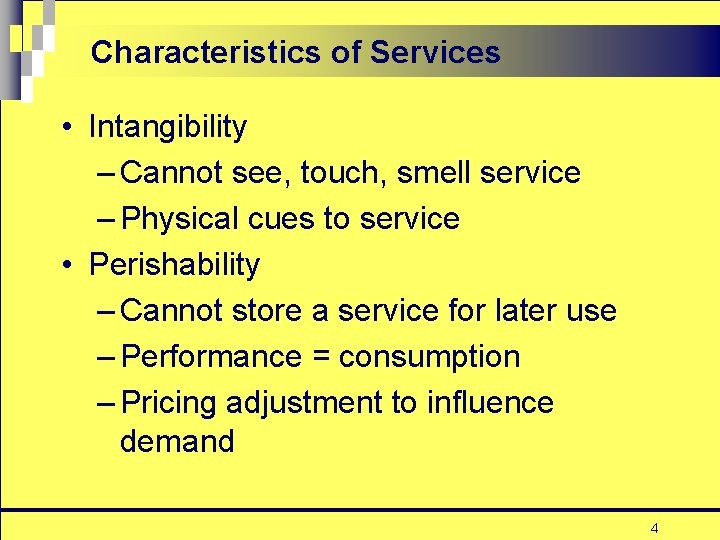 Characteristics of Services

• Intangibility
– Cannot see, touch, smell service
– Physical cues to service
• Perishability
– Cannot store a service for later use
– Performance = consumption
– Pricing adjustment to influence demand

4